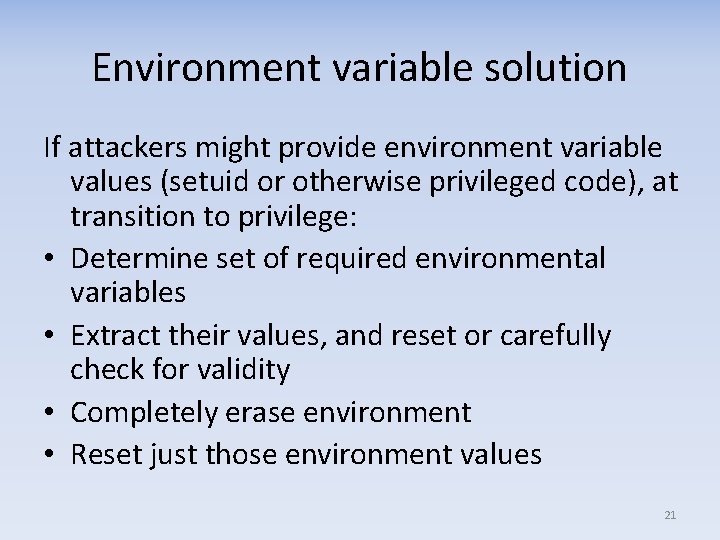 Environment variable solution

If attackers might provide environment variable values (setuid or otherwise privileged code), at transition to privilege:

• Determine set of required environmental variables
• Extract their values, and reset or carefully check for validity
• Completely erase environment
• Reset just those environment values

21